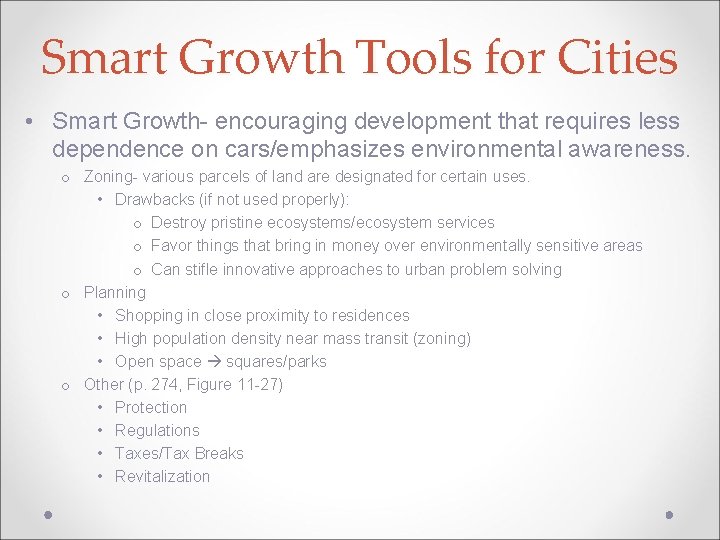 Smart Growth Tools for Cities

• Smart Growth- encouraging development that requires less dependence on cars/emphasizes environmental awareness.
  o Zoning- various parcels of land are designated for certain uses.
    • Drawbacks (if not used properly):
      o Destroy pristine ecosystems/ecosystem services
      o Favor things that bring in money over environmentally sensitive areas
      o Can stifle innovative approaches to urban problem solving
  o Planning
    • Shopping in close proximity to residences
    • High population density near mass transit (zoning)
    • Open space → squares/parks
  o Other (p. 274, Figure 11-27)
    • Protection
    • Regulations
    • Taxes/Tax Breaks
    • Revitalization